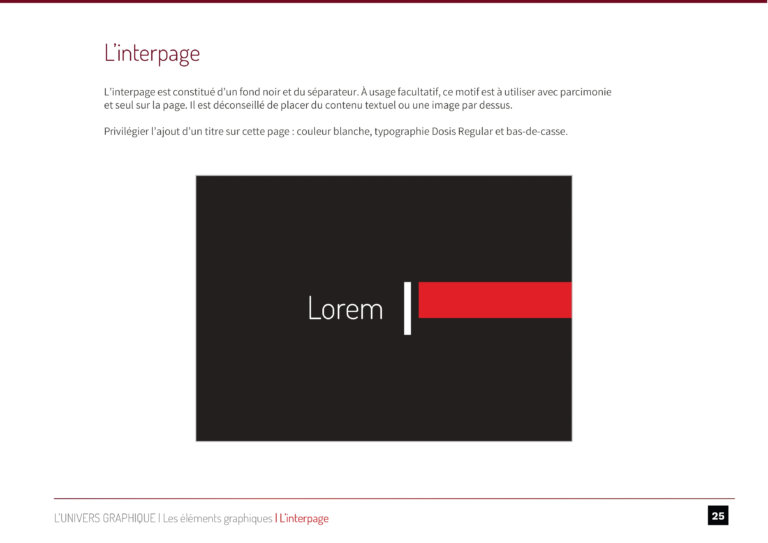 L'interpage

L'interpage est constitué d'un fond noir et du séparateur. À usage facultatif, ce motif est à utiliser avec parcimonie et seul sur la page. Il est déconseillé de placer du contenu textuel ou une image par dessus.

Privilégier l'ajout d'un titre sur cette page : couleur blanche, typographie Dosis Regular et bas-de-casse.

Lorem

L'UNIVERS GRAPHIQUE | Les éléments graphiques | L'interpage

25